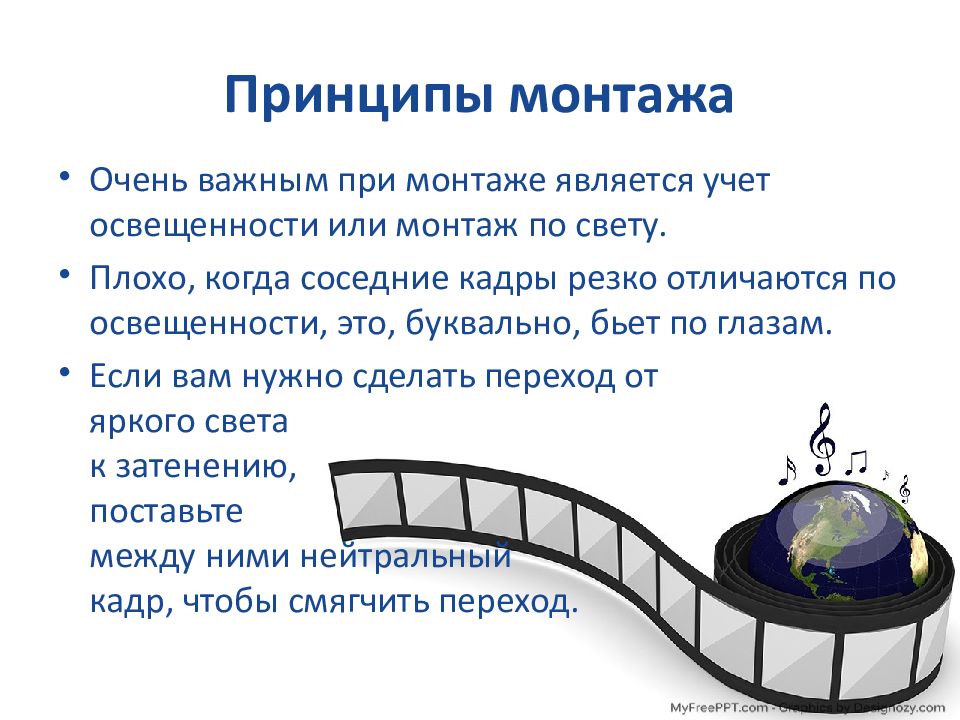 Принципы монтажа

• Очень важным при монтаже является учет освещенности или монтаж по свету.

• Плохо, когда соседние кадры резко отличаются по освещенности, это, буквально, бьет по глазам.

• Если вам нужно сделать переход от яркого света к затенению, поставьте между ними нейтральный кадр, чтобы смягчить переход.

MyFreePPT.com - Graphics by Designozy.com